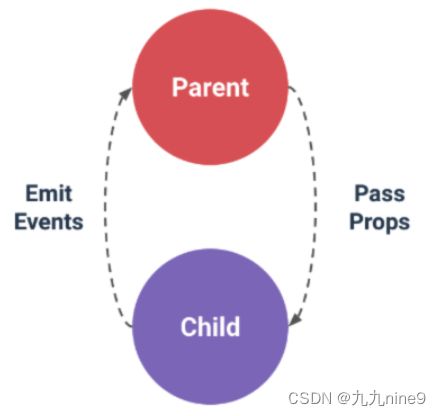 Parent

Emit Events

Pass Props

Child

CSDN @九九nine9